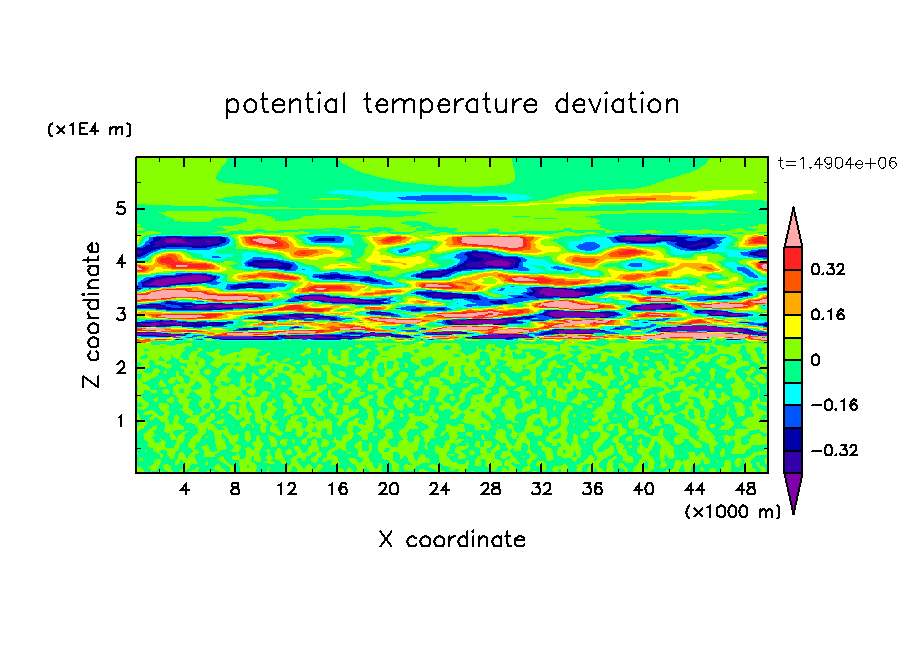 potential temperature deviation

(x1E4 m)

t=1.4904e+06

Z coordinate

5
4
3
2
1

0.32
0.16
0
−0.16
−0.32

4 8 12 16 20 24 28 32 36 40 44 48

(x1000 m)

X coordinate